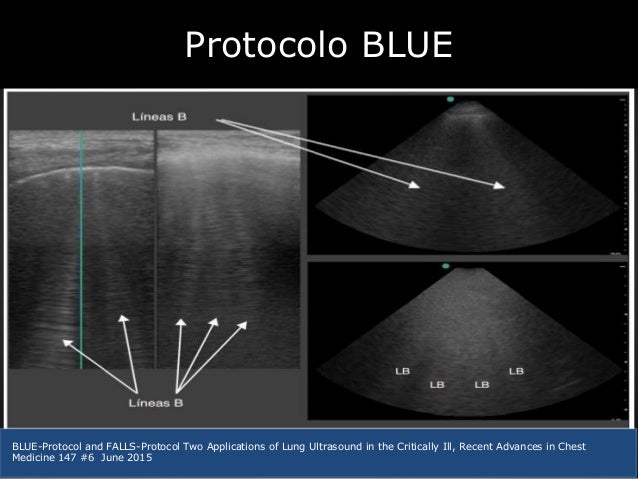 Protocolo BLUE

Líneas B

Líneas B

LB

LB

LB

LB

BLUE-Protocol and FALLS-Protocol Two Applications of Lung Ultrasound in the Critically Ill, Recent Advances in Chest Medicine 147 #6 June 2015